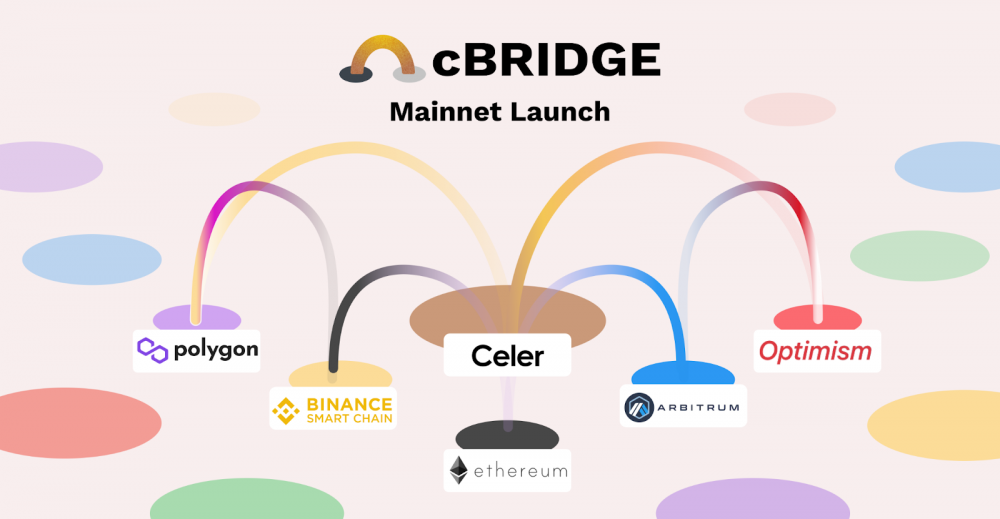 cBRIDGE
Mainnet Launch

polygon

BINANCE SMART CHAIN

Celer

ethereum

ARBITRUM

Optimism